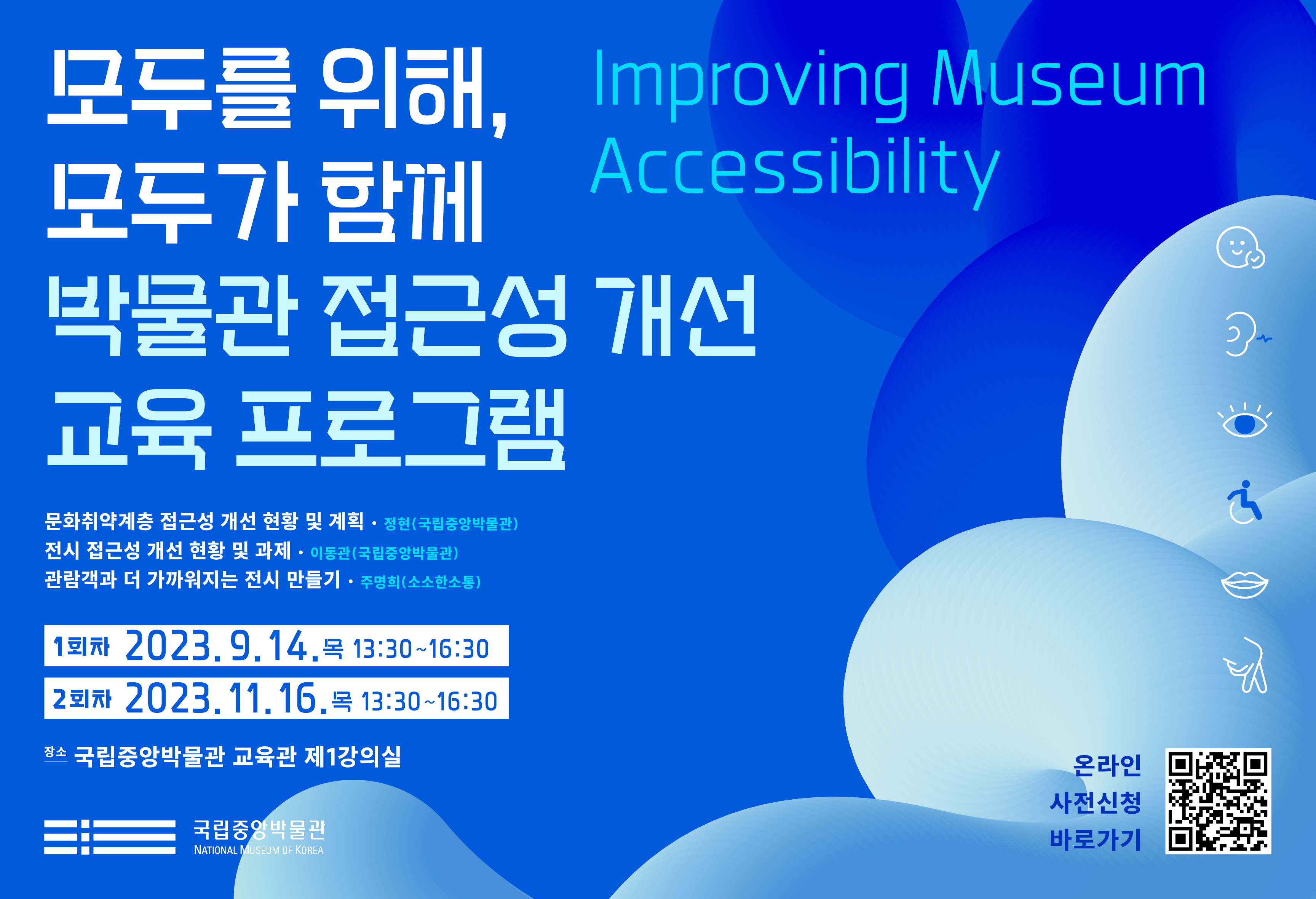 모두를 위해,
모두가 함께
박물관 접근성 개선
교육 프로그램

Improving Museum Accessibility

문화취약계층 접근성 개선 현황 및 계획 · 정현(국립중앙박물관)
전시 접근성 개선 현황 및 과제 · 이동관(국립중앙박물관)
관람객과 더 가까워지는 전시 만들기 · 주명희(소소한소통)

1회차 2023. 9. 14. 목 13:30~16:30
2회차 2023. 11. 16. 목 13:30~16:30

장소 국립중앙박물관 교육관 제1강의실

국립중앙박물관
NATIONAL MUSEUM OF KOREA

온라인
사전신청
바로가기